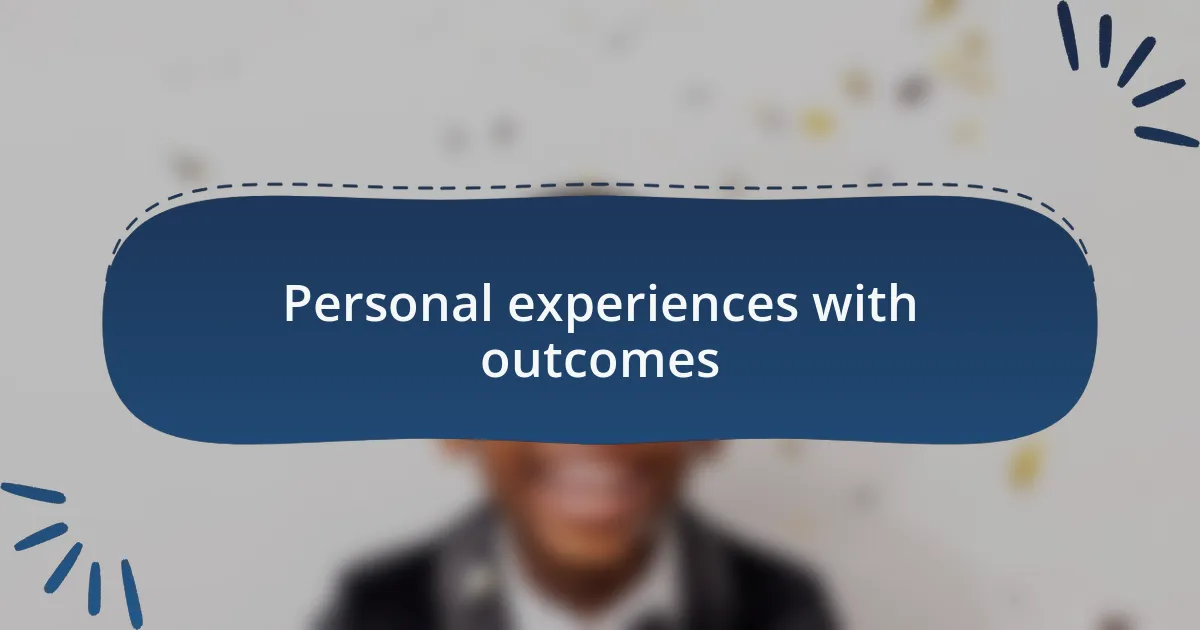 Personal experiences with outcomes